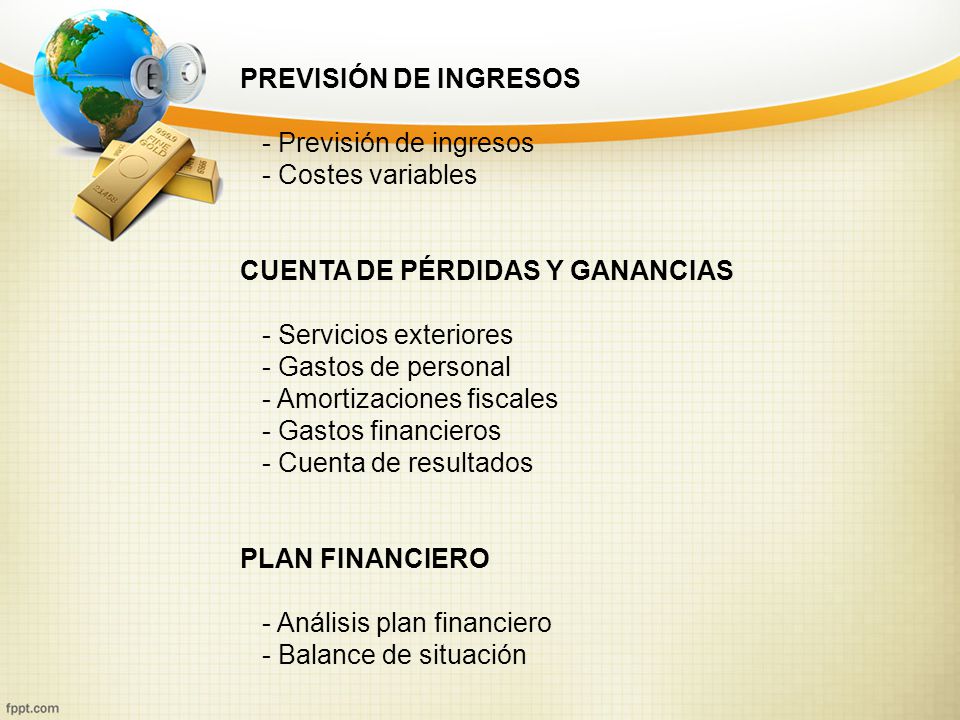 PREVISIÓN DE INGRESOS

- Previsión de ingresos
- Costes variables

CUENTA DE PÉRDIDAS Y GANANCIAS

- Servicios exteriores
- Gastos de personal
- Amortizaciones fiscales
- Gastos financieros
- Cuenta de resultados

PLAN FINANCIERO

- Análisis plan financiero
- Balance de situación

fppt.com